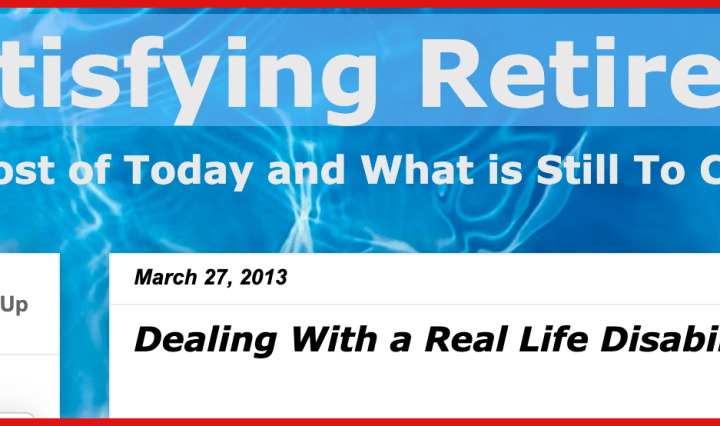 tisfying Retire

ost of Today and What is Still To C

Up

March 27, 2013

Dealing With a Real Life Disabi